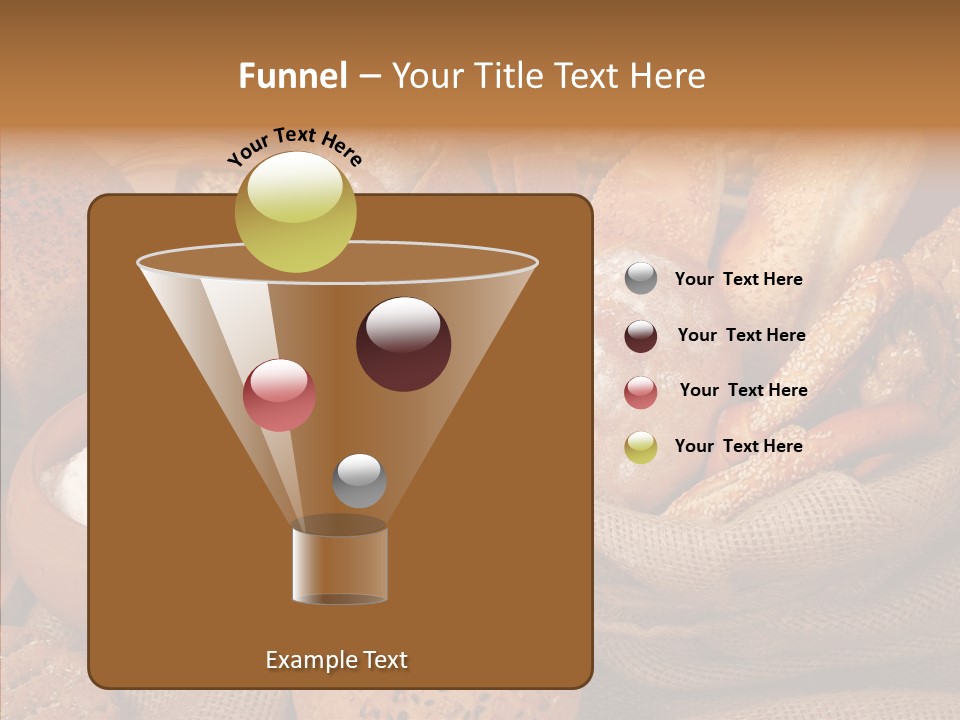 Funnel – Your Title Text Here

Your Text Here

Your Text Here

Your Text Here

Your Text Here

Your Text Here

Example Text